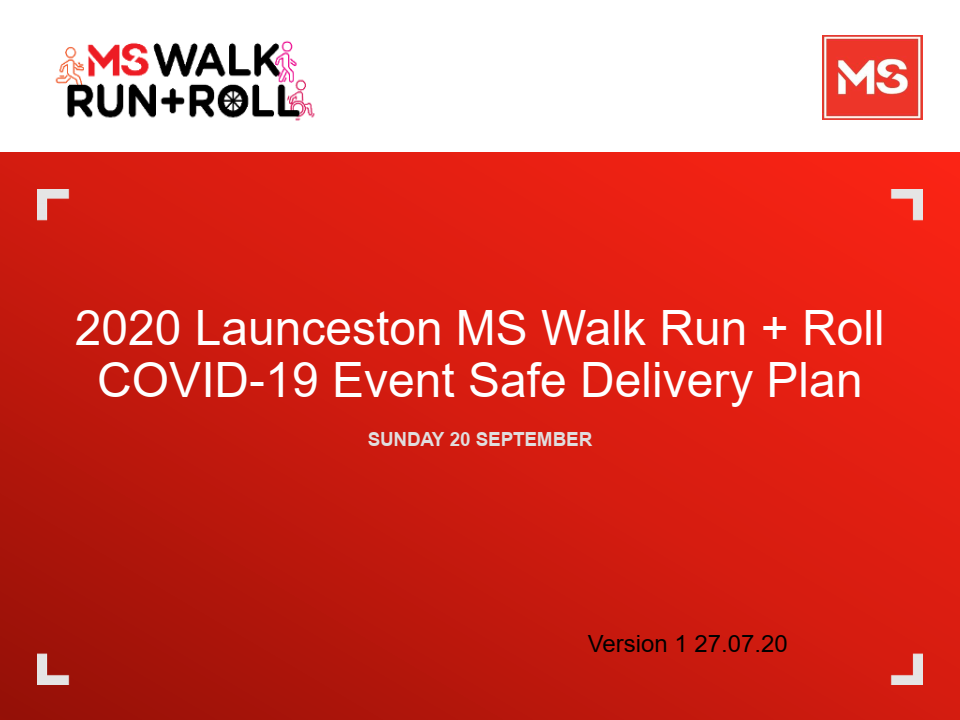 MS WALK RUN+ROLL

MS

2020 Launceston MS Walk Run + Roll COVID-19 Event Safe Delivery Plan

SUNDAY 20 SEPTEMBER

Version 1 27.07.20